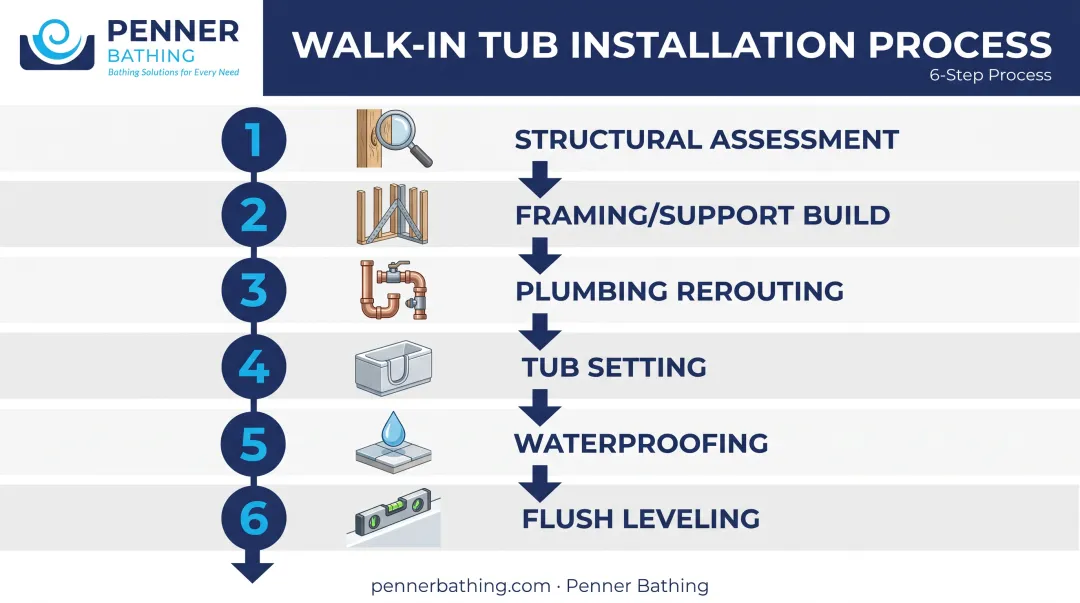 PENNER BATHING
Bathing Solutions for Every Need

WALK-IN TUB INSTALLATION PROCESS
6-Step Process

1 STRUCTURAL ASSESSMENT

2 FRAMING/SUPPORT BUILD

3 PLUMBING REROUTING

4 TUB SETTING

5 WATERPROOFING

6 FLUSH LEVELING

pennerbathing.com · Penner Bathing